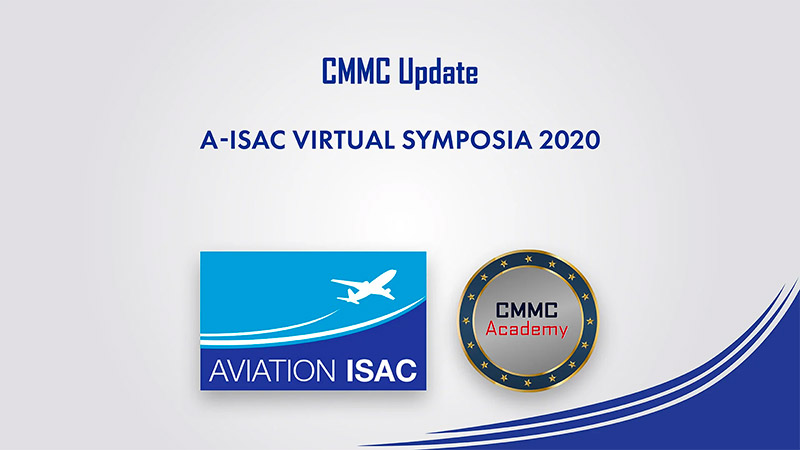 CMMC Update

A-ISAC VIRTUAL SYMPOSIA 2020

AVIATION ISAC

CMMC
Academy